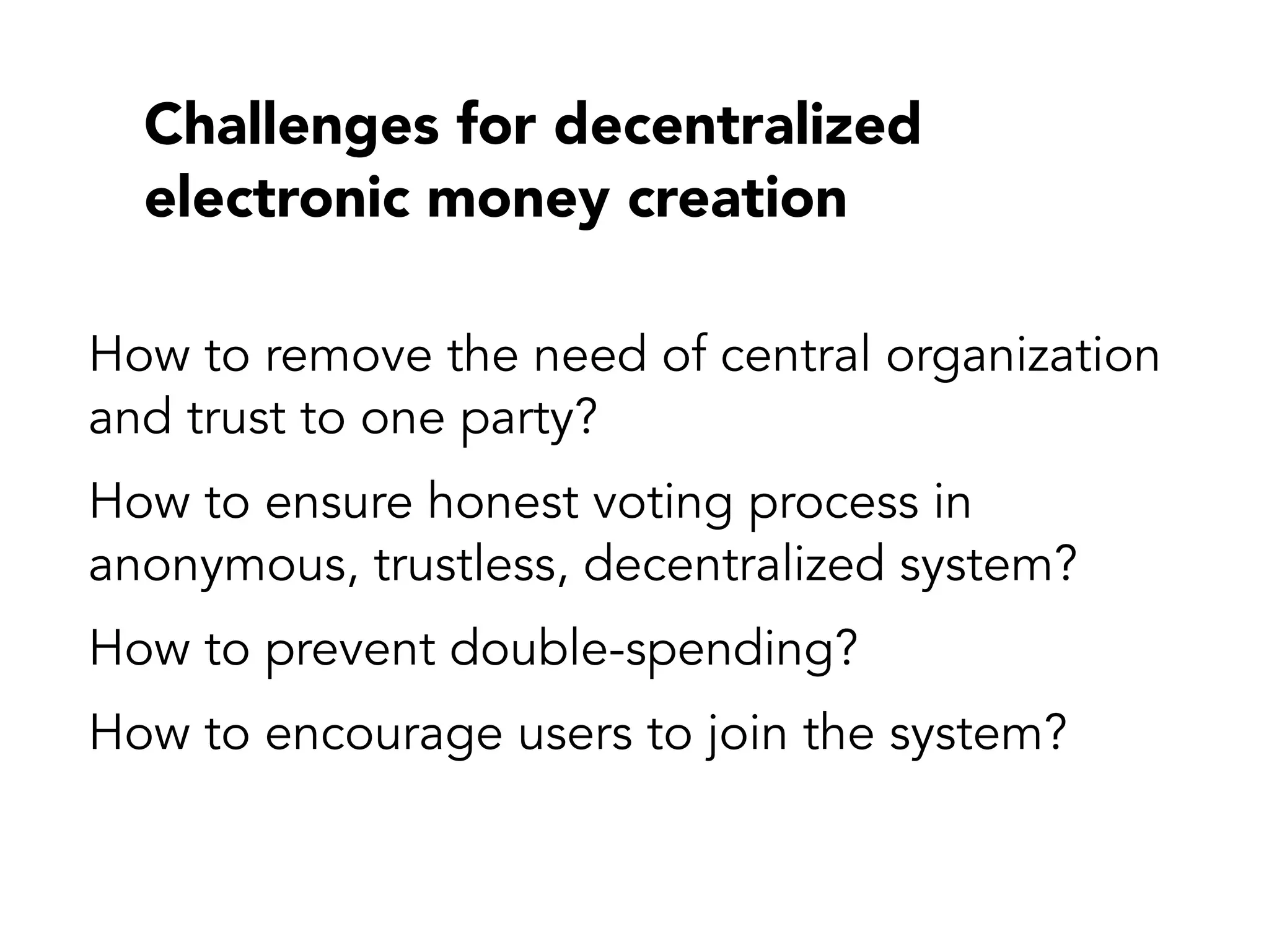 Challenges for decentralized electronic money creation

How to remove the need of central organization and trust to one party?

How to ensure honest voting process in anonymous, trustless, decentralized system?

How to prevent double-spending?

How to encourage users to join the system?